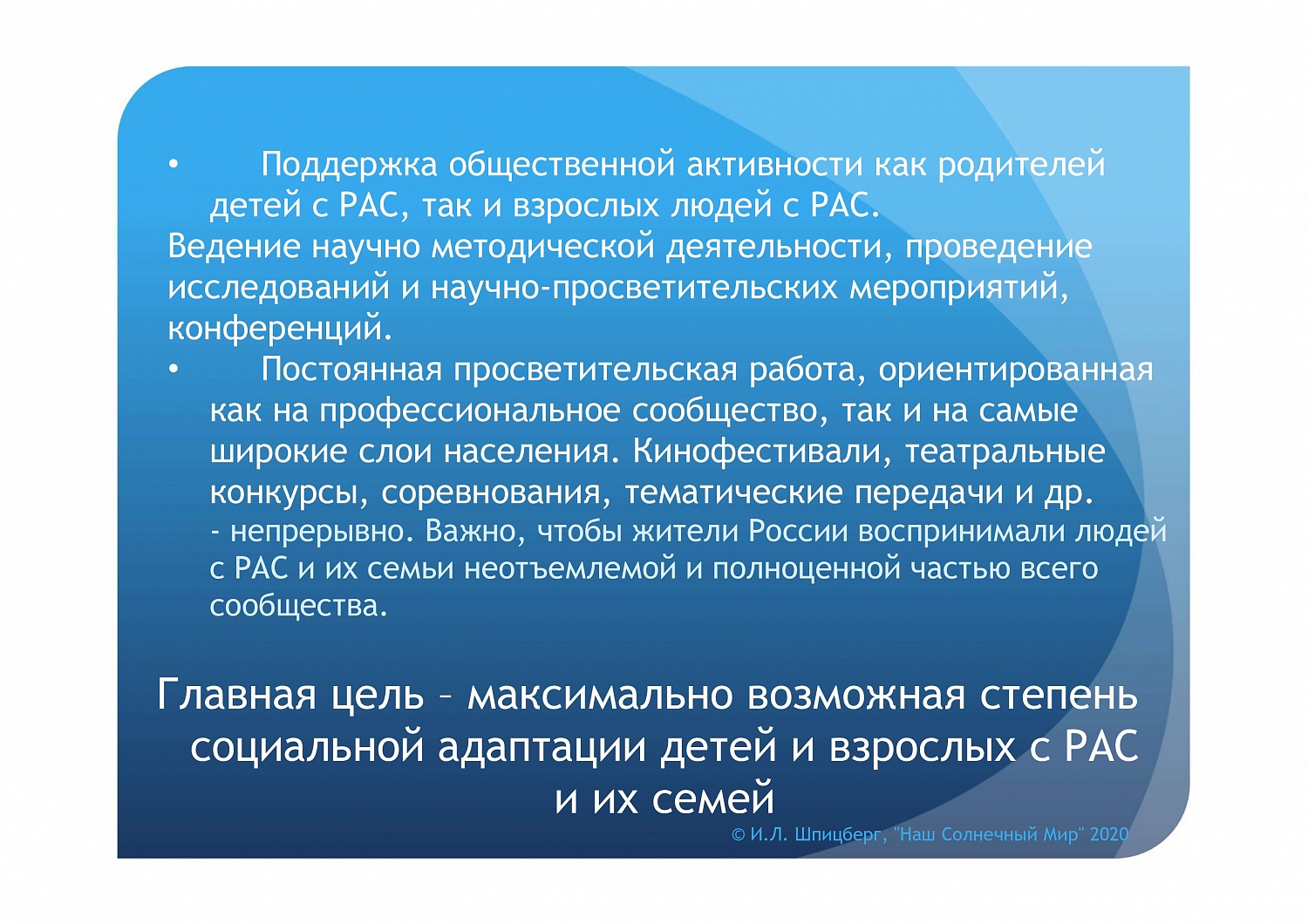 • Поддержка общественной активности как родителей детей с РАС, так и взрослых людей с РАС.
Ведение научно методической деятельности, проведение исследований и научно-просветительских мероприятий, конференций.
• Постоянная просветительская работа, ориентированная как на профессиональное сообщество, так и на самые широкие слои населения. Кинофестивали, театральные конкурсы, соревнования, тематические передачи и др. - непрерывно. Важно, чтобы жители России воспринимали людей с РАС и их семьи неотъемлемой и полноценной частью всего сообщества.

Главная цель – максимально возможная степень социальной адаптации детей и взрослых с РАС и их семей

© И.Л. Шпицберг, "Наш Солнечный Мир" 2020